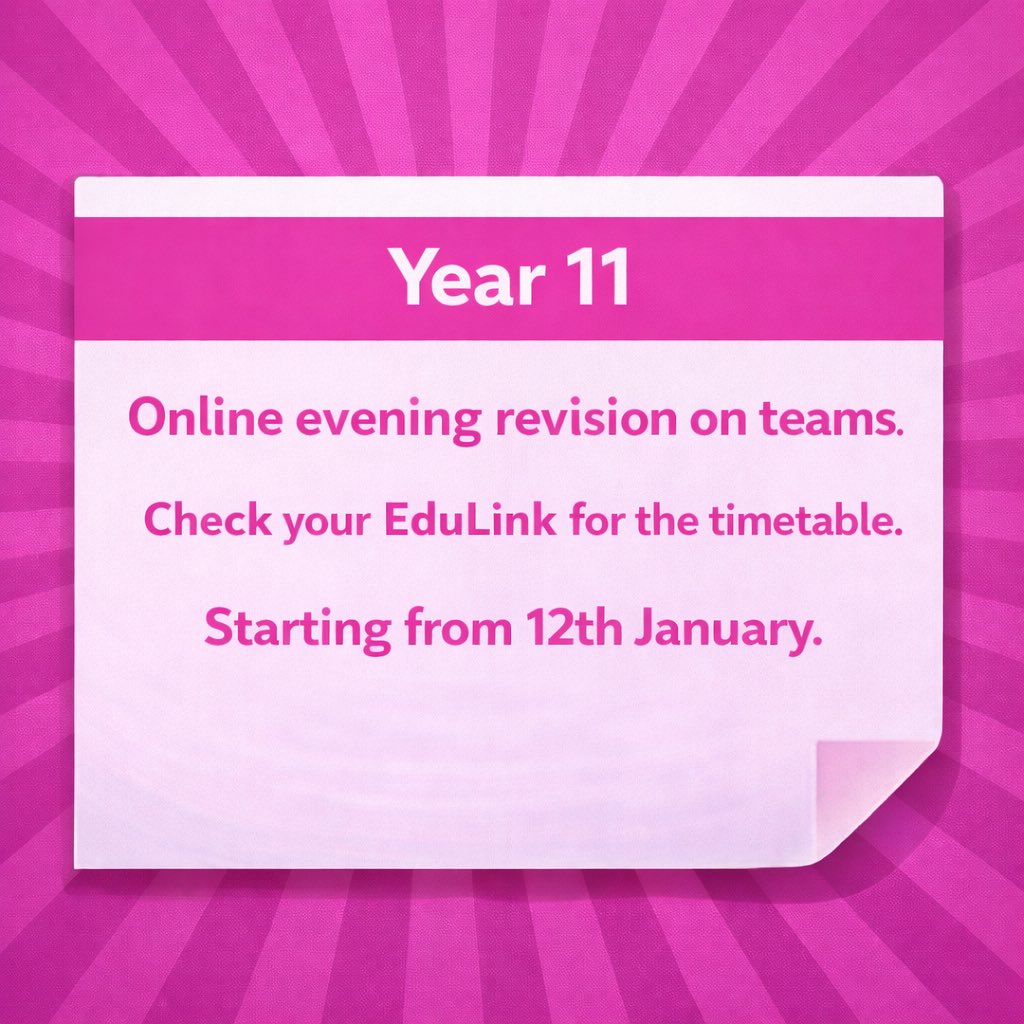 Year 11

Online evening revision on teams.

Check your EduLink for the timetable.

Starting from 12th January.